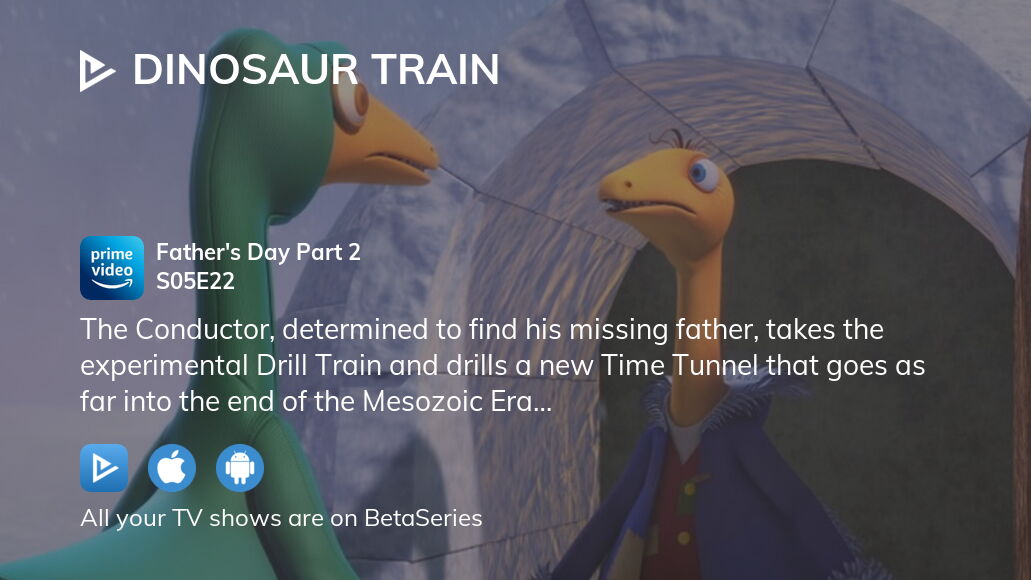 DINOSAUR TRAIN

prime video

Father's Day Part 2
S05E22

The Conductor, determined to find his missing father, takes the experimental Drill Train and drills a new Time Tunnel that goes as far into the end of the Mesozoic Era...

All your TV shows are on BetaSeries